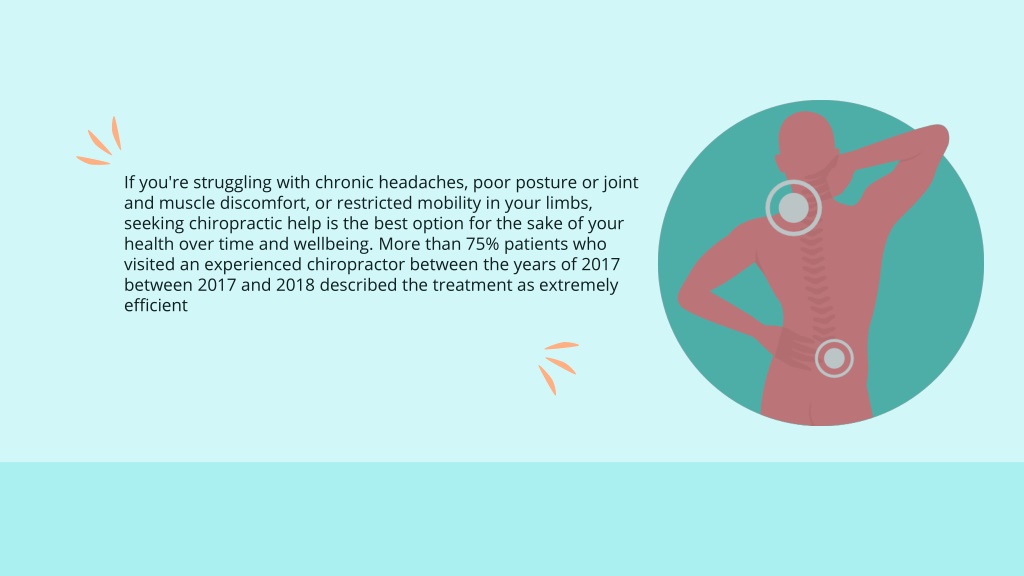 If you're struggling with chronic headaches, poor posture or joint and muscle discomfort, or restricted mobility in your limbs, seeking chiropractic help is the best option for the sake of your health over time and wellbeing. More than 75% patients who visited an experienced chiropractor between the years of 2017 between 2017 and 2018 described the treatment as extremely efficient